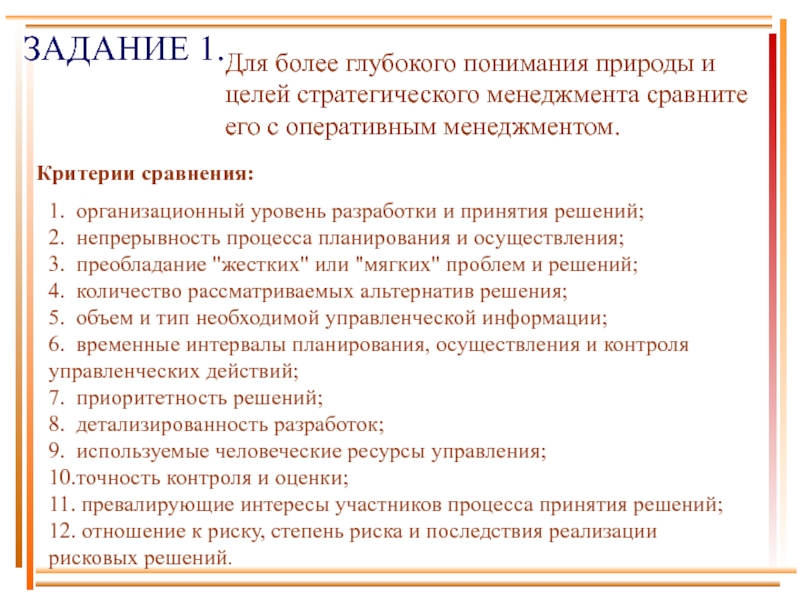 ЗАДАНИЕ 1. Для более глубокого понимания природы и целей стратегического менеджмента сравните его с оперативным менеджментом.

Критерии сравнения:

1. организационный уровень разработки и принятия решений;
2. непрерывность процесса планирования и осуществления;
3. преобладание "жестких" или "мягких" проблем и решений;
4. количество рассматриваемых альтернатив решения;
5. объем и тип необходимой управленческой информации;
6. временные интервалы планирования, осуществления и контроля управленческих действий;
7. приоритетность решений;
8. детализированность разработок;
9. используемые человеческие ресурсы управления;
10.точность контроля и оценки;
11. превалирующие интересы участников процесса принятия решений;
12. отношение к риску, степень риска и последствия реализации рисковых решений.